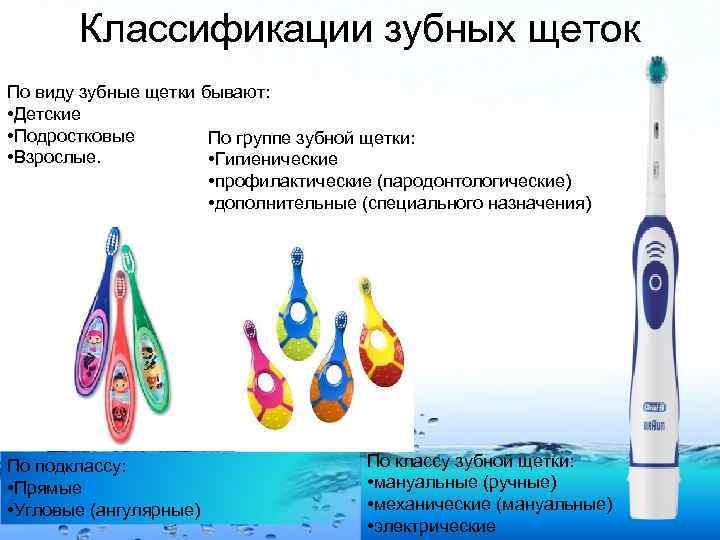 Классификации зубных щеток

По виду зубные щетки бывают:
•Детские
•Подростковые
•Взрослые.

По группе зубной щетки:
•Гигиенические
•профилактические (пародонтологические)
•дополнительные (специального назначения)

По подклассу:
•Прямые
•Угловые (ангулярные)

По классу зубной щетки:
•мануальные (ручные)
•механические (мануальные)
•электрические

Oral-B
BRAUN